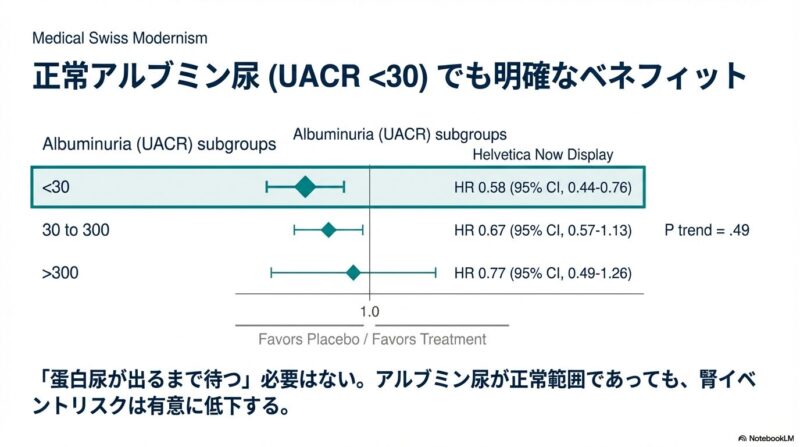 Medical Swiss Modernism

正常アルブミン尿 (UACR <30) でも明確なベネフィット

Albuminuria (UACR) subgroups

Albuminuria (UACR) subgroups

Helvetica Now Display

<30

HR 0.58 (95% CI, 0.44-0.76)

30 to 300

HR 0.67 (95% CI, 0.57-1.13)

P trend = .49

>300

HR 0.77 (95% CI, 0.49-1.26)

1.0

Favors Placebo / Favors Treatment

「蛋白尿が出るまで待つ」必要はない。アルブミン尿が正常範囲であっても、腎イベントリスクは有意に低下する。

NotebookLM